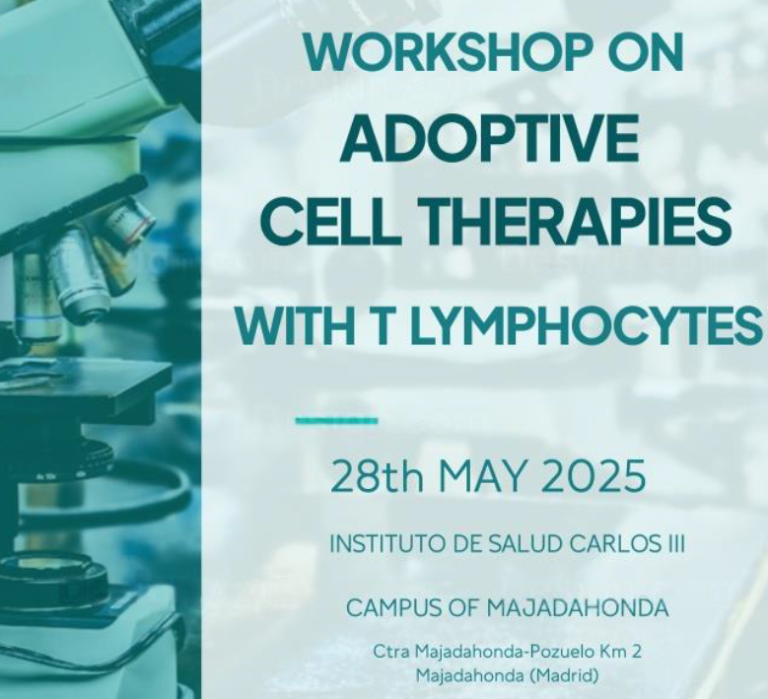 WORKSHOP ON
ADOPTIVE
CELL THERAPIES
WITH T LYMPHOCYTES

28th MAY 2025

INSTITUTO DE SALUD CARLOS III

CAMPUS OF MAJADAHONDA

Ctra Majadahonda-Pozuelo Km 2
Majadahonda (Madrid)